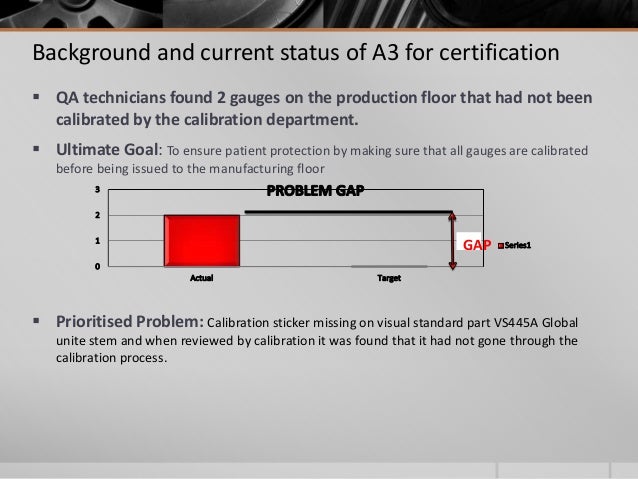 Background and current status of A3 for certification

▪ QA technicians found 2 gauges on the production floor that had not been calibrated by the calibration department.

▪ Ultimate Goal: To ensure patient protection by making sure that all gauges are calibrated before being issued to the manufacturing floor

PROBLEM GAP

3
2
1
0

Actual
Target

GAP
Series1

▪ Prioritised Problem: Calibration sticker missing on visual standard part VS445A Global unite stem and when reviewed by calibration it was found that it had not gone through the calibration process.